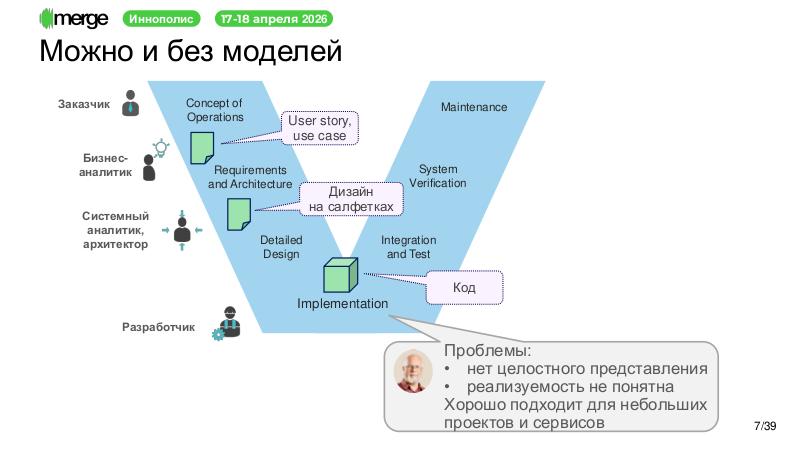 merge Иннополис 17-18 апреля 2026

Можно и без моделей

Заказчик

Бизнес-аналитик

Системный аналитик, архитектор

Разработчик

Concept of Operations

User story, use case

Requirements and Architecture

Дизайн на салфетках

Detailed Design

Implementation

Код

Integration and Test

System Verification

Maintenance

Проблемы:
• нет целостного представления
• реализуемость не понятна
Хорошо подходит для небольших проектов и сервисов

7/39